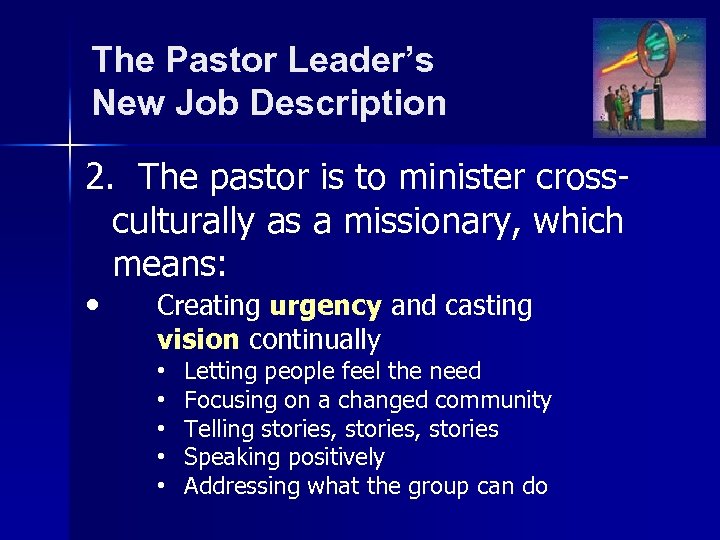 The Pastor Leader's
New Job Description

2. The pastor is to minister cross-culturally as a missionary, which means:

• Creating urgency and casting vision continually
  • Letting people feel the need
  • Focusing on a changed community
  • Telling stories, stories, stories
  • Speaking positively
  • Addressing what the group can do